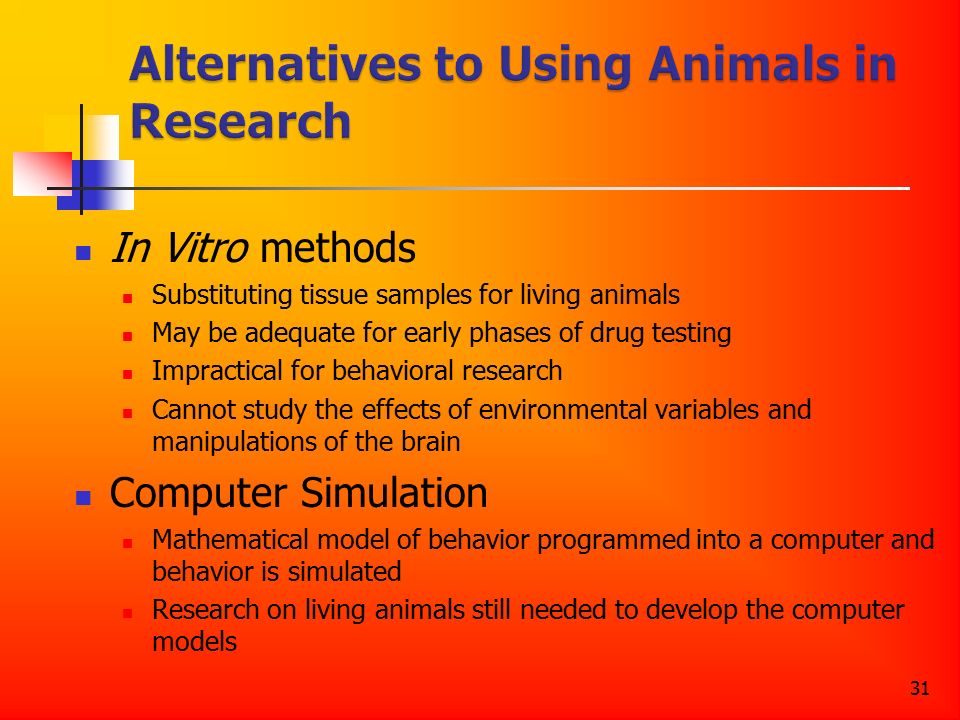 Alternatives to Using Animals in Research

In Vitro methods

Substituting tissue samples for living animals

May be adequate for early phases of drug testing

Impractical for behavioral research

Cannot study the effects of environmental variables and manipulations of the brain

Computer Simulation

Mathematical model of behavior programmed into a computer and behavior is simulated

Research on living animals still needed to develop the computer models

31